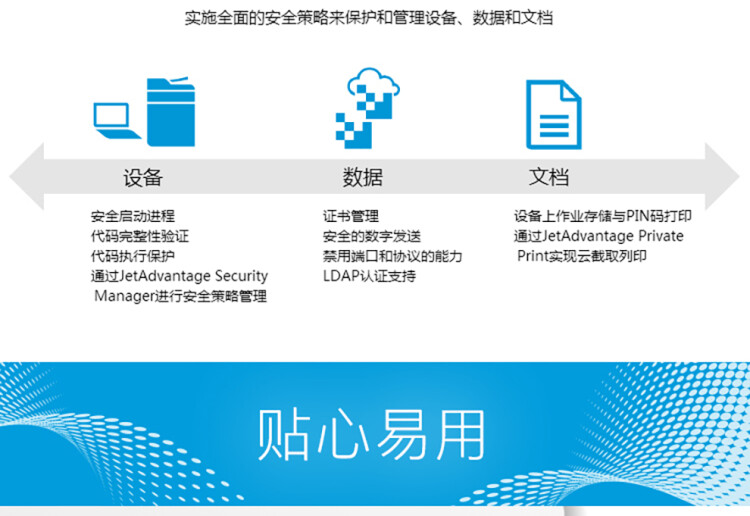 实施全面的安全策略来保护和管理设备、数据和文档

设备

安全启动进程
代码完整性验证
代码执行保护
通过JetAdvantage Security Manager进行安全策略管理

数据

证书管理
安全的数字发送
禁用端口和协议的能力
LDAP认证支持

文档

设备上作业存储与PIN码打印
通过JetAdvantage Private Print实现云截取列印

贴心易用